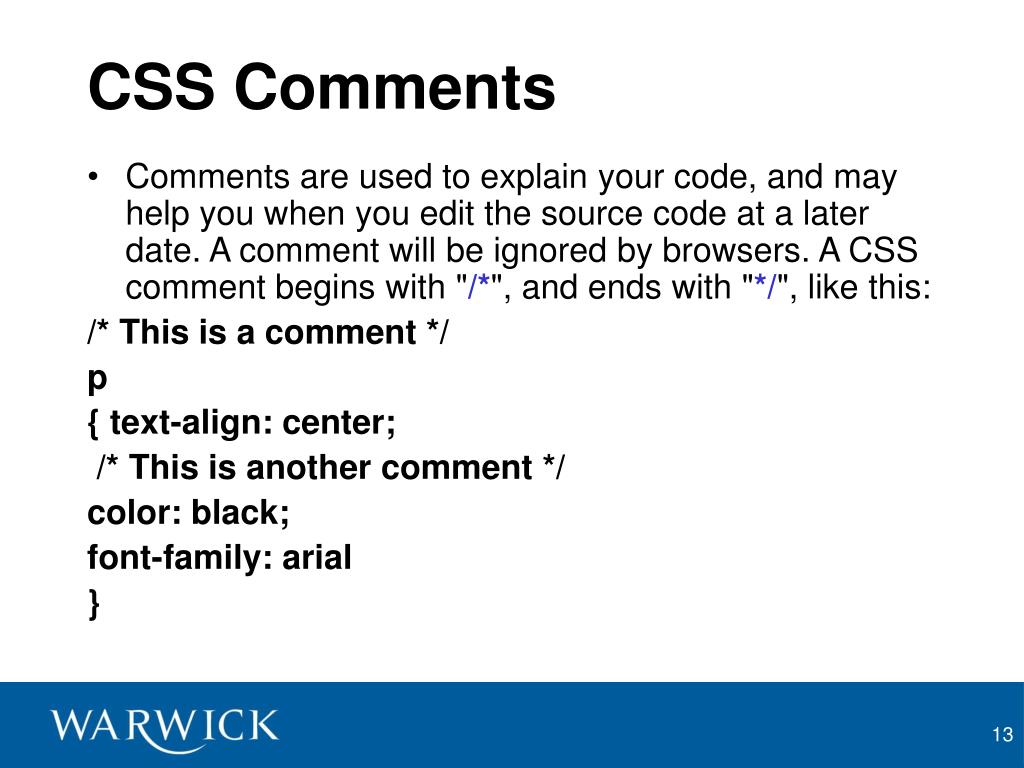 CSS Comments

• Comments are used to explain your code, and may help you when you edit the source code at a later date. A comment will be ignored by browsers. A CSS comment begins with "/*", and ends with "*/", like this:

/* This is a comment */
p
{ text-align: center;
/* This is another comment */
color: black;
font-family: arial
}

WARWICK

13